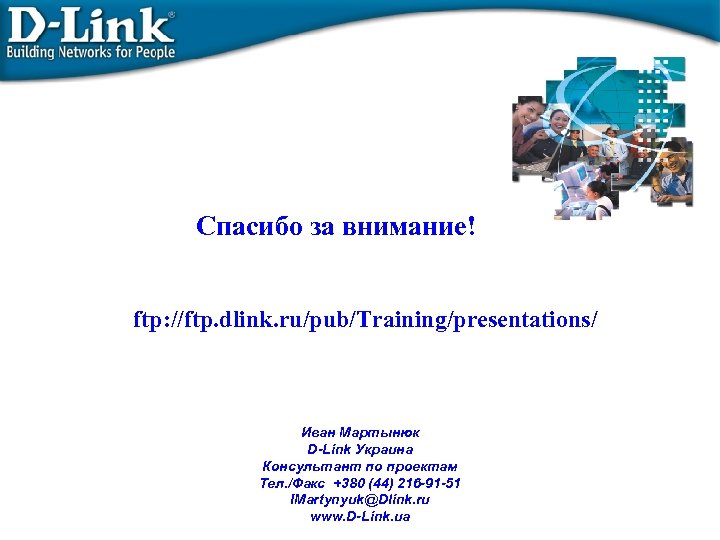 D-Link®
Building Networks for People

Спасибо за внимание!

ftp://ftp.dlink.ru/pub/Training/presentations/

Иван Мартынюк
D-Link Украина
Консультант по проектам
Тел./Факс +380 (44) 216-91-51
IMartynyuk@Dlink.ru
www.D-Link.ua